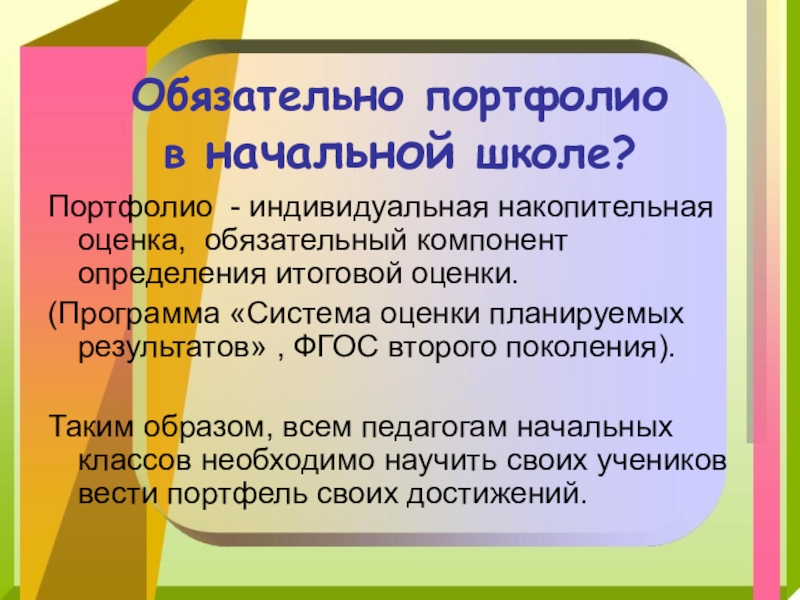 Обязательно портфолио в начальной школе?

Портфолио - индивидуальная накопительная оценка, обязательный компонент определения итоговой оценки.

(Программа «Система оценки планируемых результатов» , ФГОС второго поколения).

Таким образом, всем педагогам начальных классов необходимо научить своих учеников вести портфель своих достижений.